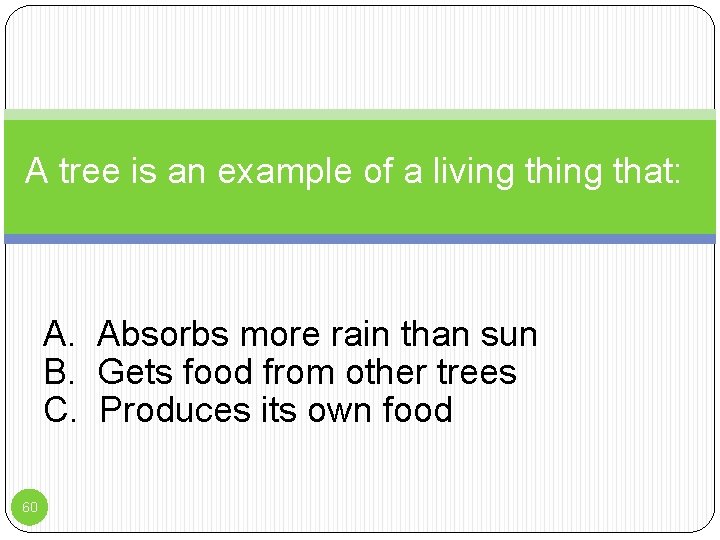 A tree is an example of a living thing that:

A. Absorbs more rain than sun
B. Gets food from other trees
C. Produces its own food

60